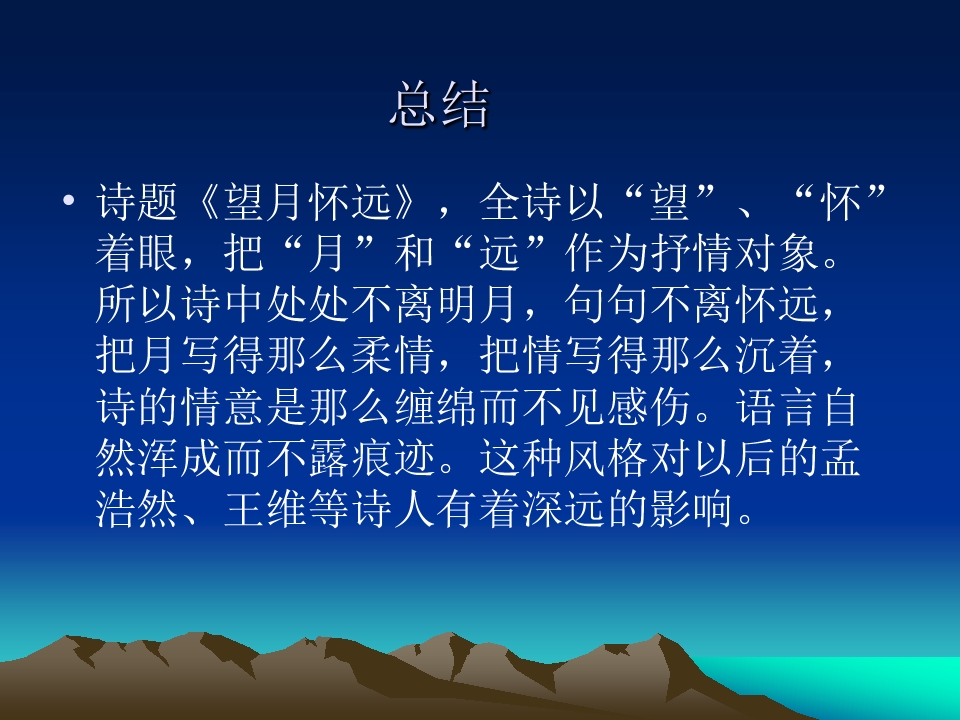 总结

• 诗题《望月怀远》，全诗以“望”、“怀”着眼，把“月”和“远”作为抒情对象。所以诗中处处不离明月，句句不离怀远，把月写得那么柔情，把情写得那么沉着，诗的情意是那么缠绵而不见感伤。语言自然浑成而不露痕迹。这种风格对以后的孟浩然、王维等诗人有着深远的影响。